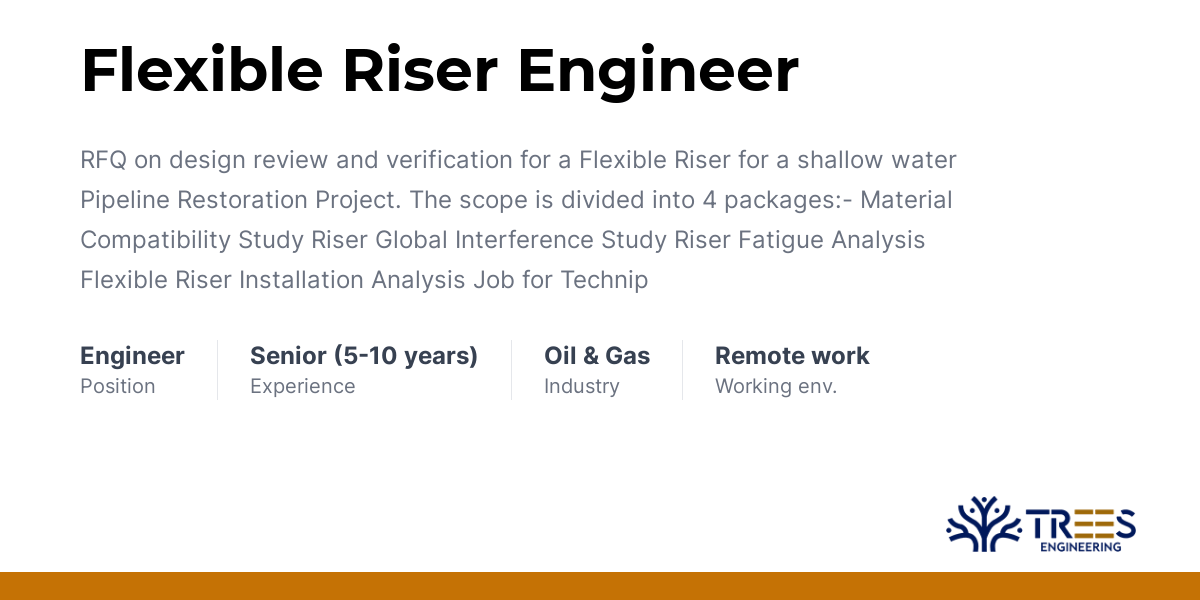 Flexible Riser Engineer

RFQ on design review and verification for a Flexible Riser for a shallow water Pipeline Restoration Project. The scope is divided into 4 packages:- Material Compatibility Study Riser Global Interference Study Riser Fatigue Analysis Flexible Riser Installation Analysis Job for Technip

Engineer
Position

Senior (5-10 years)
Experience

Oil & Gas
Industry

Remote work
Working env.

TREES
ENGINEERING